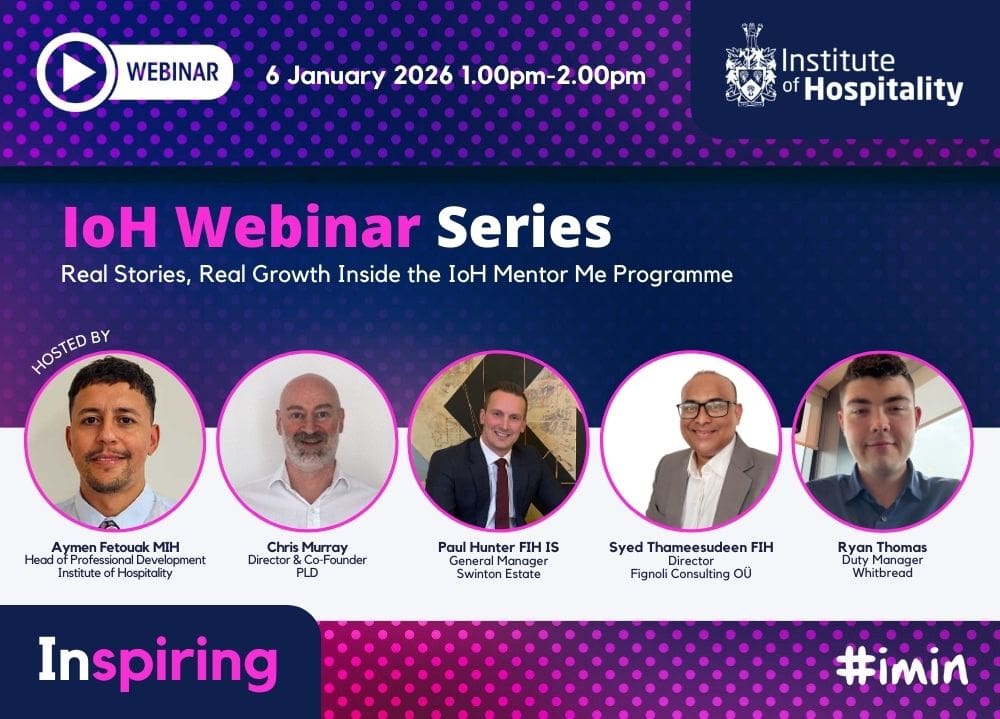 WEBINAR

6 January 2026 1.00pm-2.00pm

Institute of Hospitality

IoH Webinar Series

Real Stories, Real Growth Inside the IoH Mentor Me Programme

HOSTED BY

Aymen Fetouak MIH
Head of Professional Development
Institute of Hospitality

Chris Murray
Director & Co-Founder
PLD

Paul Hunter FIH IS
General Manager
Swinton Estate

Syed Thameesudeen FIH
Director
Fignoli Consulting OÜ

Ryan Thomas
Duty Manager
Whitbread

Inspiring

#imin